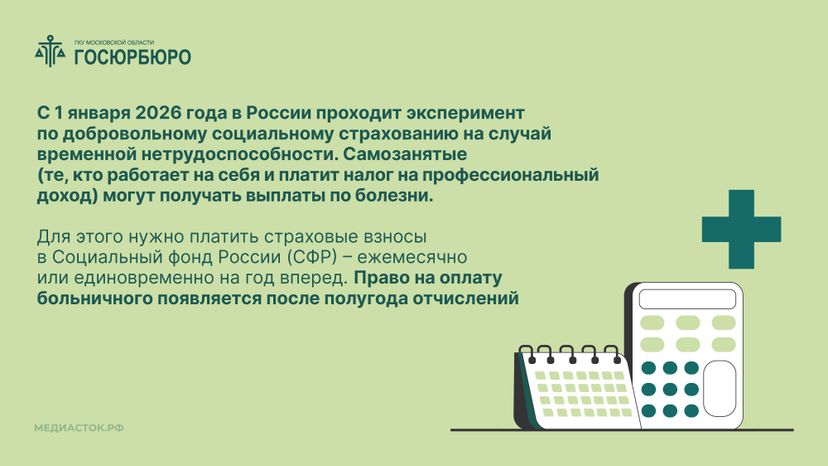 ГКУ МОСКОВСКОЙ ОБЛАСТИ
ГОСЮРБЮРО

С 1 января 2026 года в России проходит эксперимент по добровольному социальному страхованию на случай временной нетрудоспособности. Самозанятые (те, кто работает на себя и платит налог на профессиональный доход) могут получать выплаты по болезни.

Для этого нужно платить страховые взносы в Социальный фонд России (СФР) – ежемесячно или единовременно на год вперед. Право на оплату больничного появляется после полугода отчислений

МЕДИАСТОК.РФ